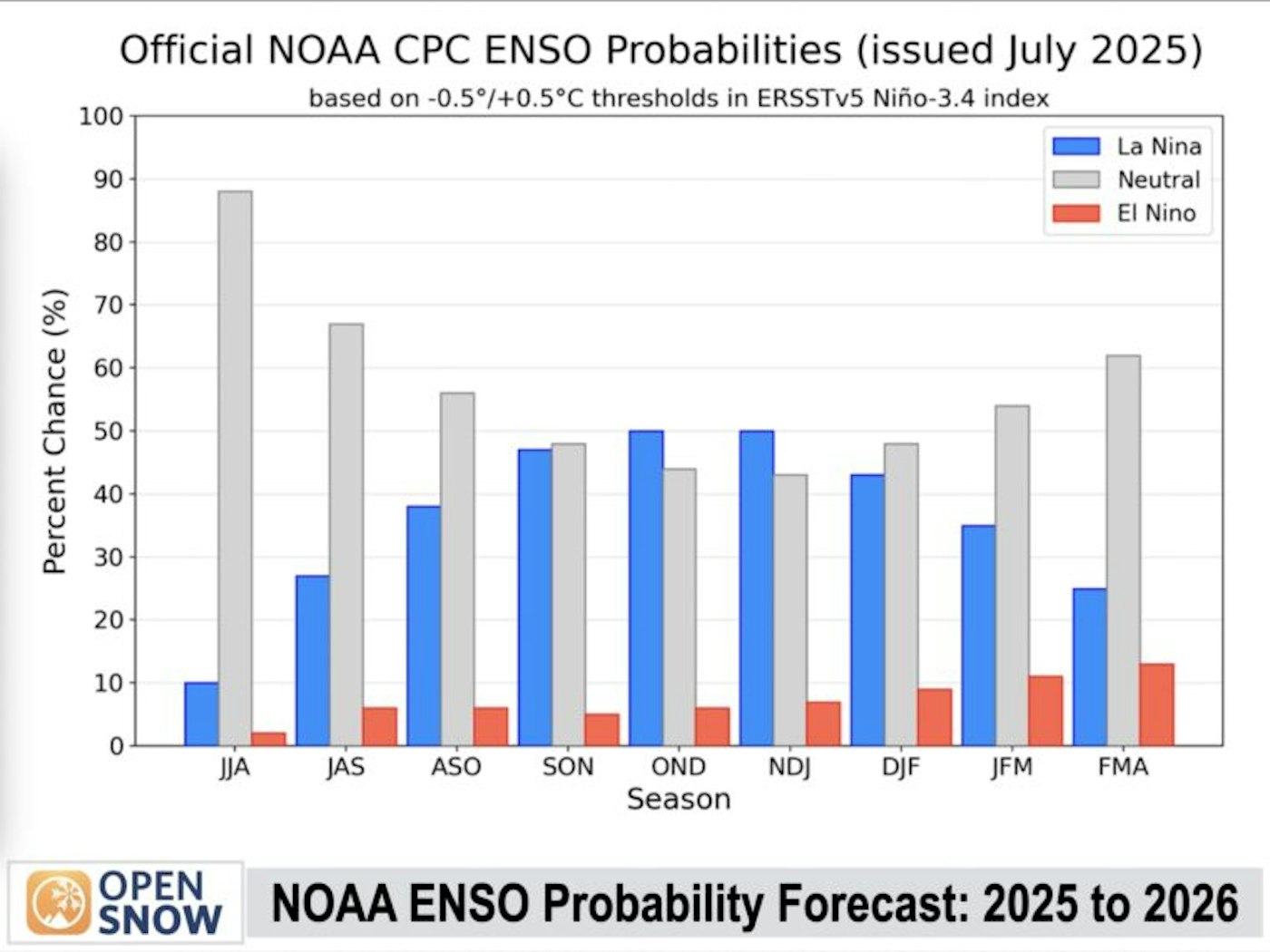 Official NOAA CPC ENSO Probabilities (issued July 2025)
based on -0.5°/+0.5°C thresholds in ERSSTv5 Niño-3.4 index

La Nina
Neutral
El Nino

Percent Chance (%)
100
90
80
70
60
50
40
30
20
10
0

JJA JAS ASO SON OND NDJ DJF JFM FMA
Season

OPEN SNOW
NOAA ENSO Probability Forecast: 2025 to 2026